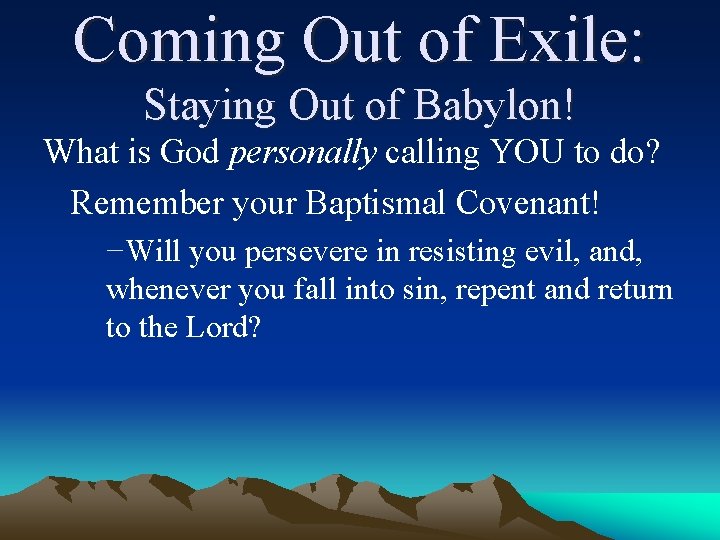 Coming Out of Exile:
Staying Out of Babylon!

What is God personally calling YOU to do?

Remember your Baptismal Covenant!

−Will you persevere in resisting evil, and, whenever you fall into sin, repent and return to the Lord?